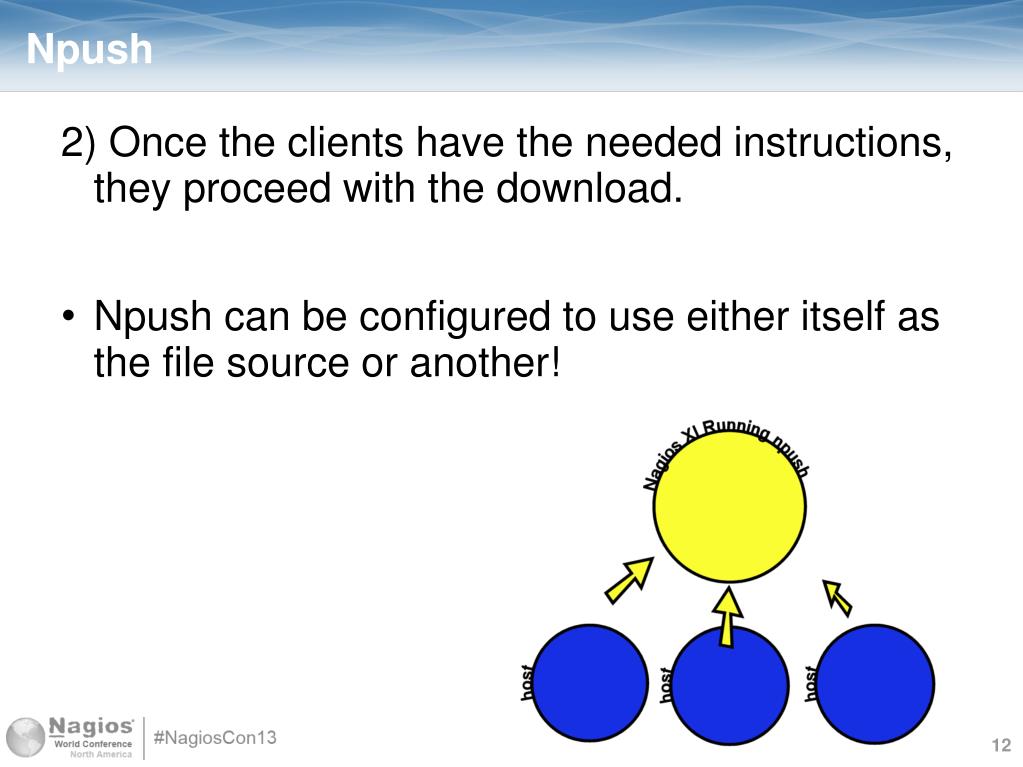 Npush

2) Once the clients have the needed instructions, they proceed with the download.

• Npush can be configured to use either itself as the file source or another!

Nagios XI Running npush

host

host

host

Nagios World Conference North America

#NagiosCon13

12